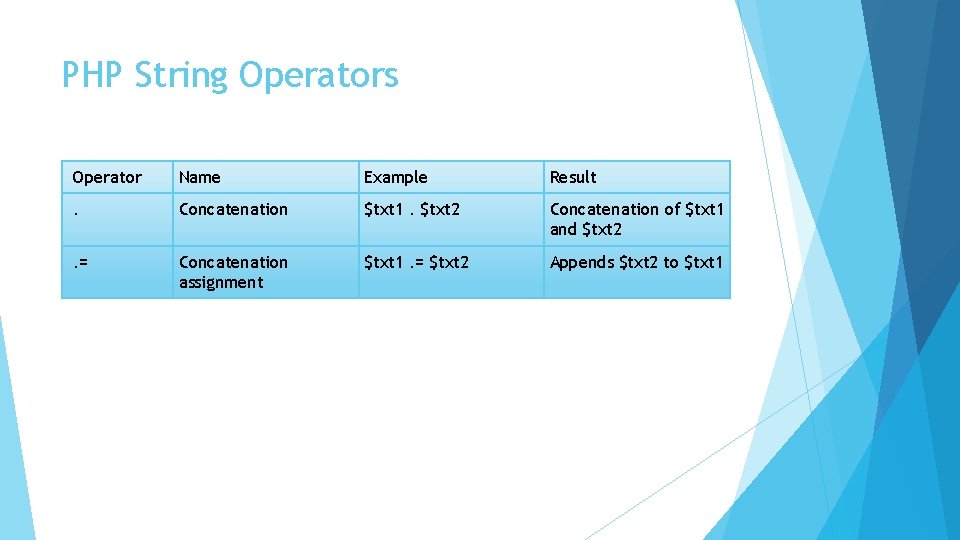 PHP String Operators

| Operator | Name | Example | Result |
|---|---|---|---|
| . | Concatenation | \$txt1 . \$txt2 | Concatenation of \$txt1 and \$txt2 |
| .= | Concatenation assignment | \$txt1 .= \$txt2 | Appends \$txt2 to \$txt1 |